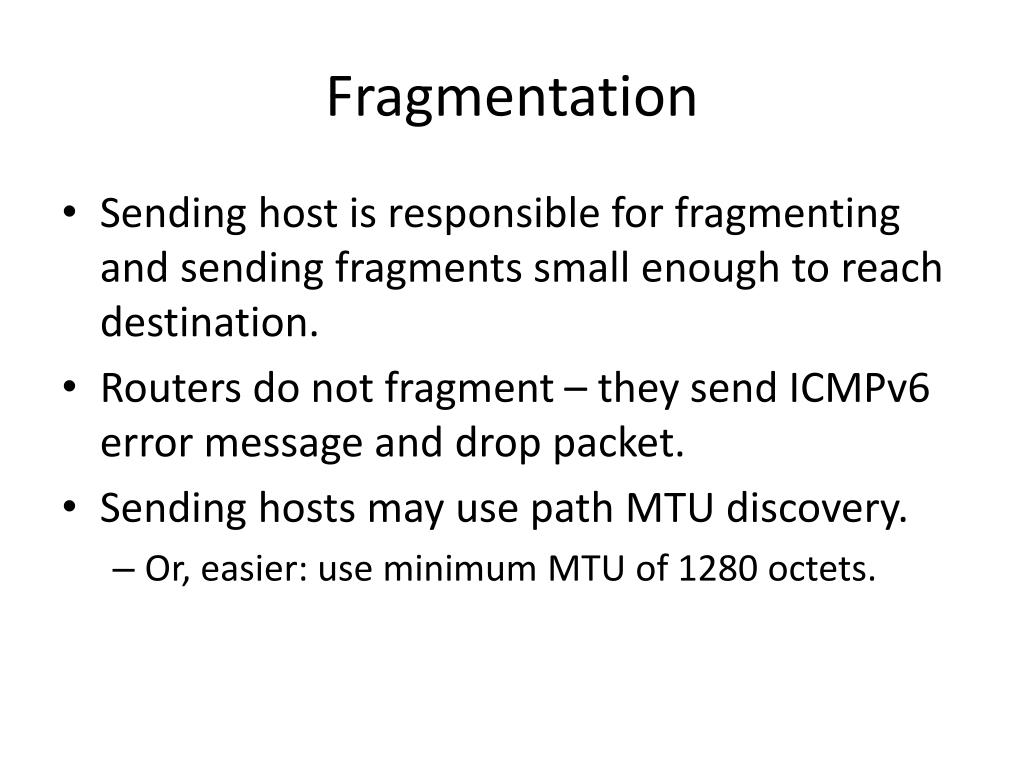 Fragmentation

• Sending host is responsible for fragmenting and sending fragments small enough to reach destination.
• Routers do not fragment – they send ICMPv6 error message and drop packet.
• Sending hosts may use path MTU discovery.
– Or, easier: use minimum MTU of 1280 octets.